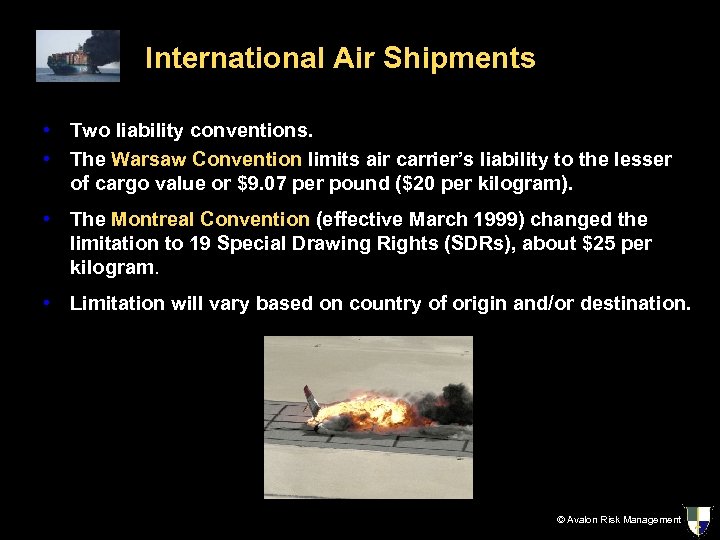 International Air Shipments

• Two liability conventions.
• The Warsaw Convention limits air carrier's liability to the lesser of cargo value or \$9.07 per pound (\$20 per kilogram).
• The Montreal Convention (effective March 1999) changed the limitation to 19 Special Drawing Rights (SDRs), about \$25 per kilogram.
• Limitation will vary based on country of origin and/or destination.

© Avalon Risk Management